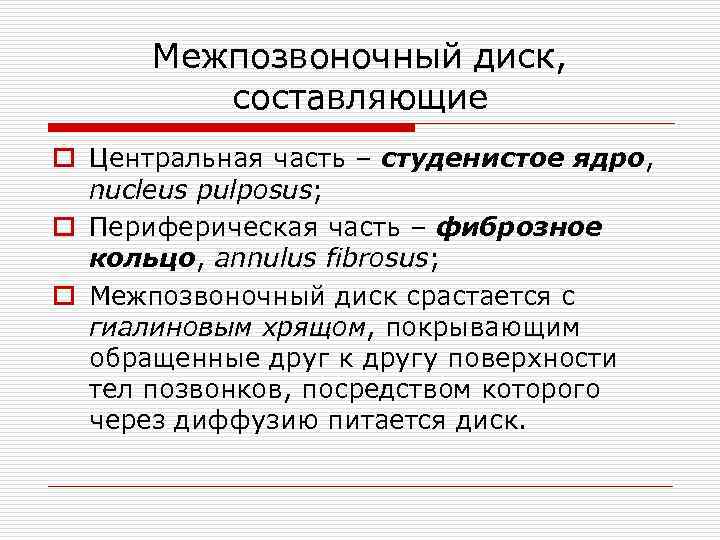 Межпозвоночный диск, составляющие

Центральная часть – студенистое ядро, nucleus pulposus;

Периферическая часть – фиброзное кольцо, annulus fibrosus;

Межпозвоночный диск срастается с гиалиновым хрящом, покрывающим обращенные друг к другу поверхности тел позвонков, посредством которого через диффузию питается диск.